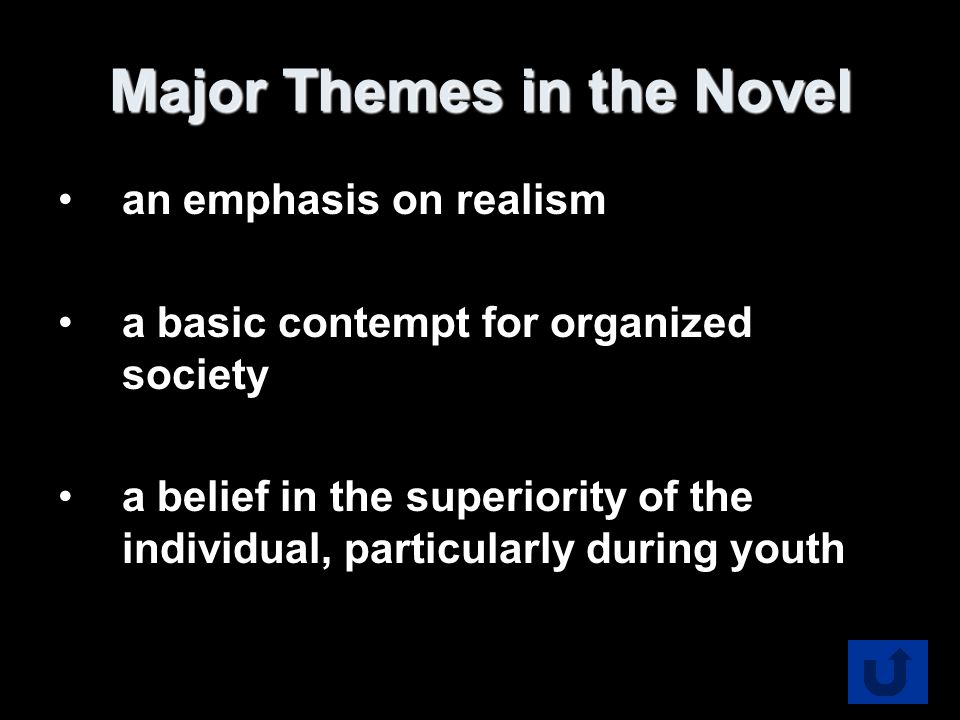 Major Themes in the Novel

• an emphasis on realism

• a basic contempt for organized society

• a belief in the superiority of the individual, particularly during youth